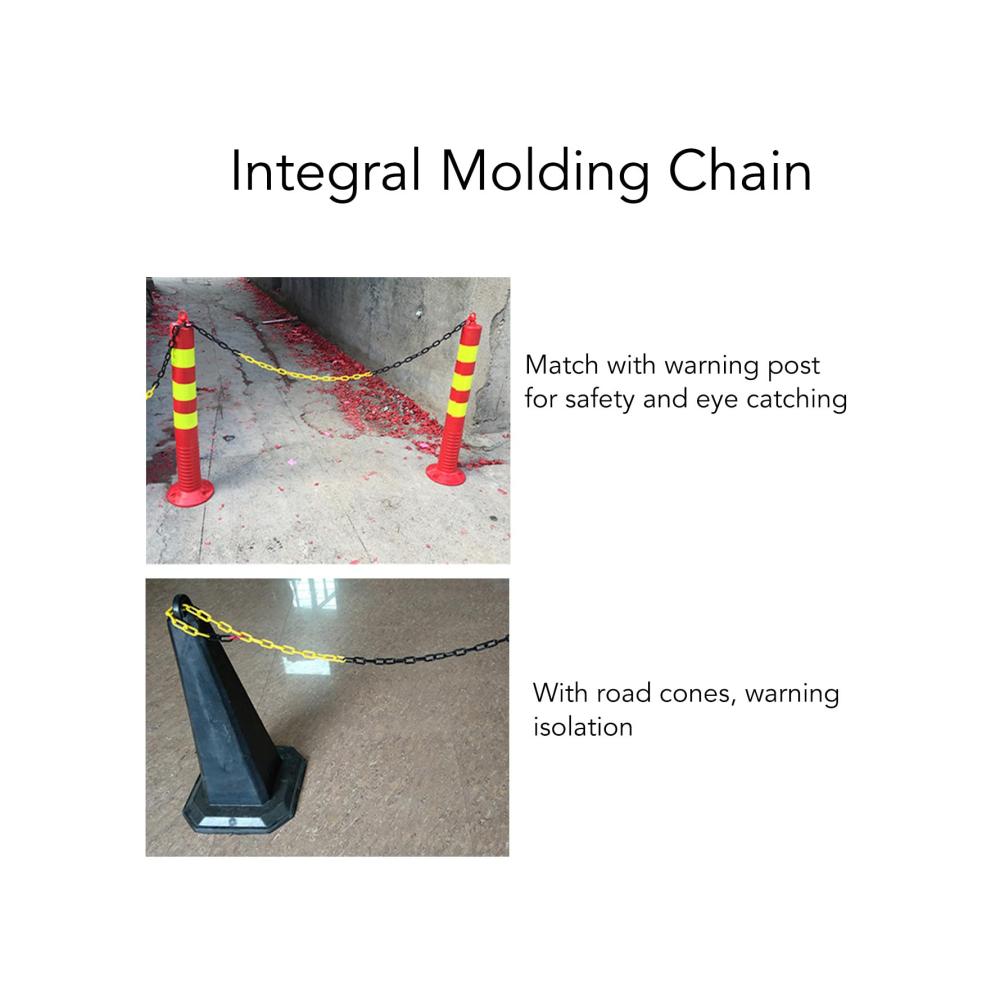 Integral Molding Chain

Match with warning post for safety and eye catching

With road cones, warning isolation